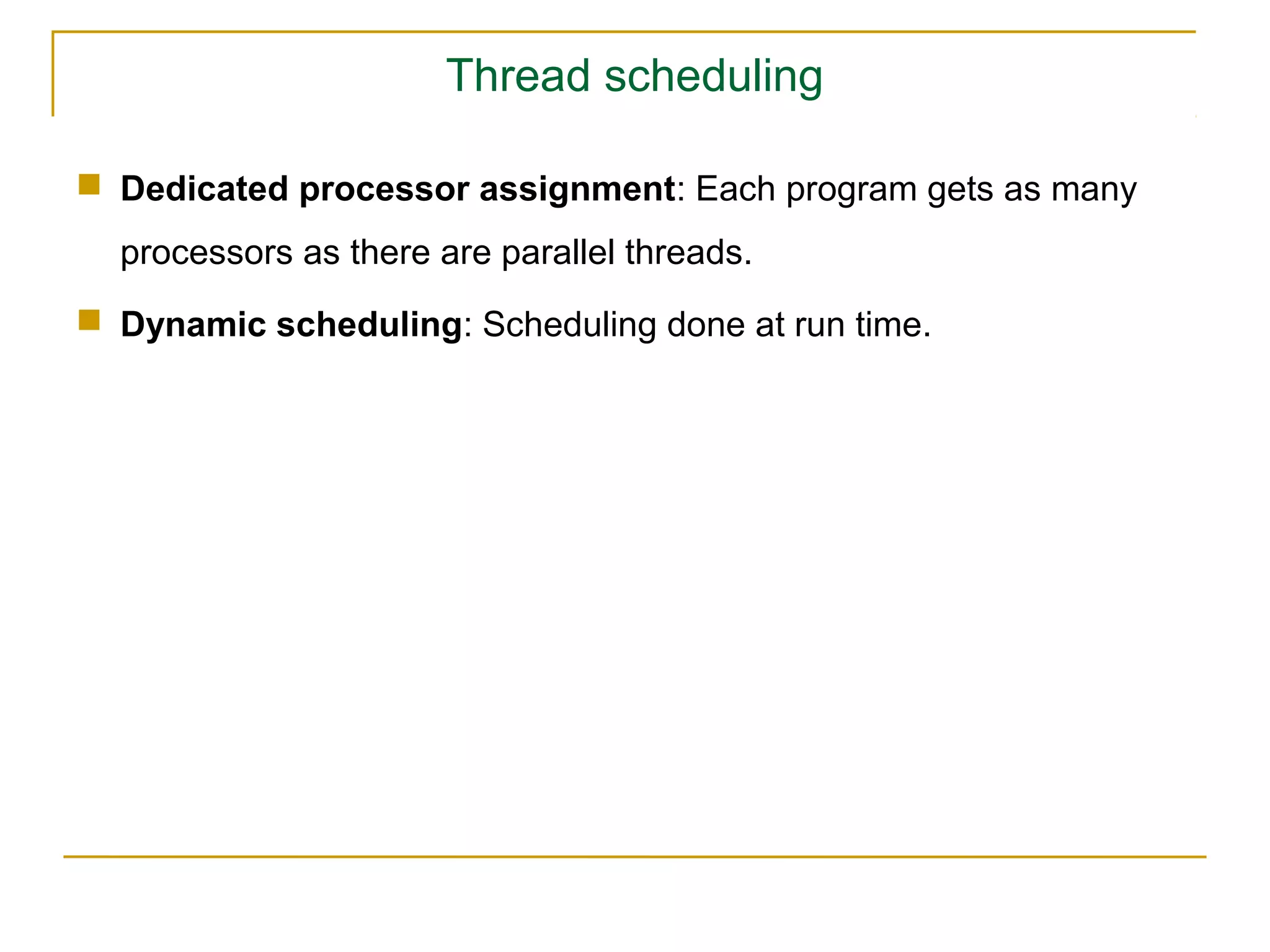 Thread scheduling

Dedicated processor assignment: Each program gets as many processors as there are parallel threads.

Dynamic scheduling: Scheduling done at run time.